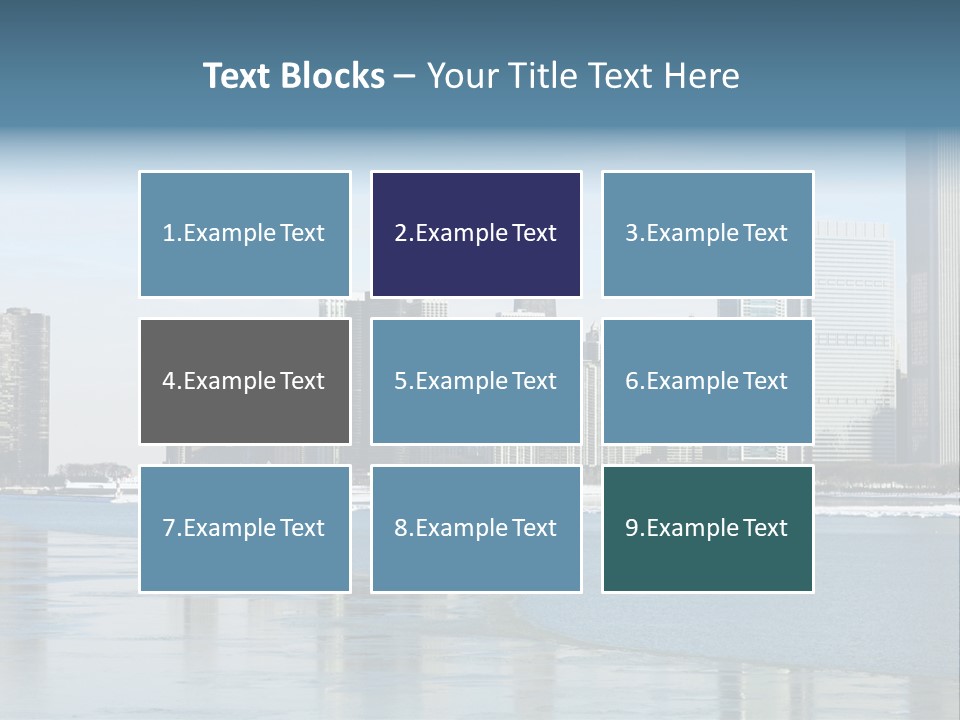 Text Blocks – Your Title Text Here

1.Example Text

2.Example Text

3.Example Text

4.Example Text

5.Example Text

6.Example Text

7.Example Text

8.Example Text

9.Example Text